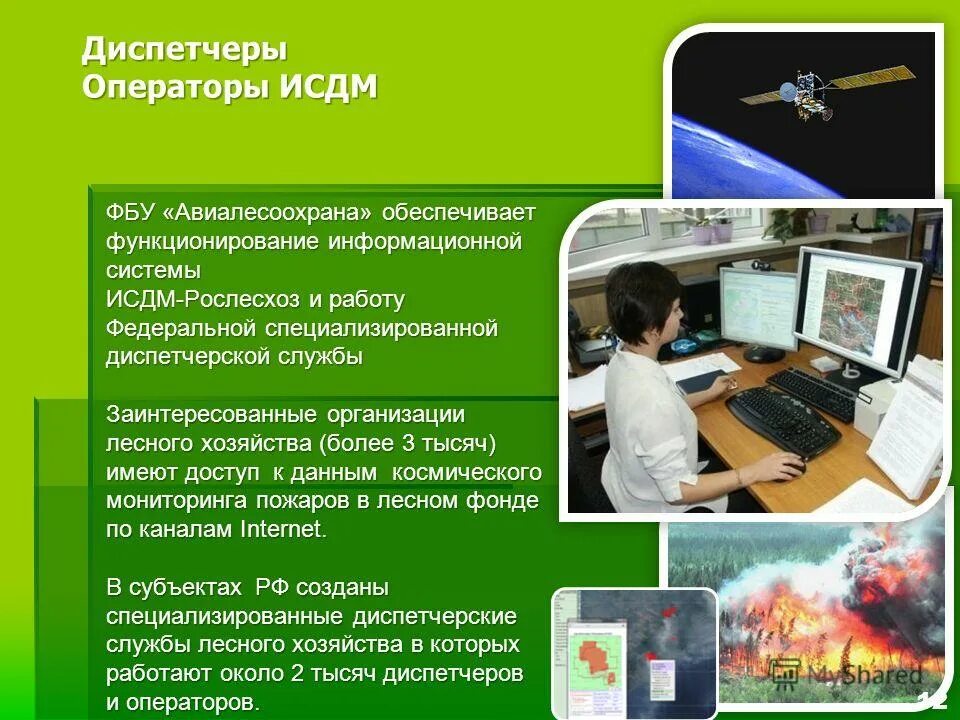 Диспетчеры
Операторы ИСДМ

ФБУ «Авиалесоохрана» обеспечивает функционирование информационной системы
ИСДМ-Рослесхоз и работу Федеральной специализированной диспетчерской службы

Заинтересованные организации лесного хозяйства (более 3 тысяч) имеют доступ к данным космического мониторинга пожаров в лесном фонде по каналам Internet.

В субъектах РФ созданы специализированные диспетчерские службы лесного хозяйства в которых работают около 2 тысяч диспетчеров и операторов.

MyShared

12